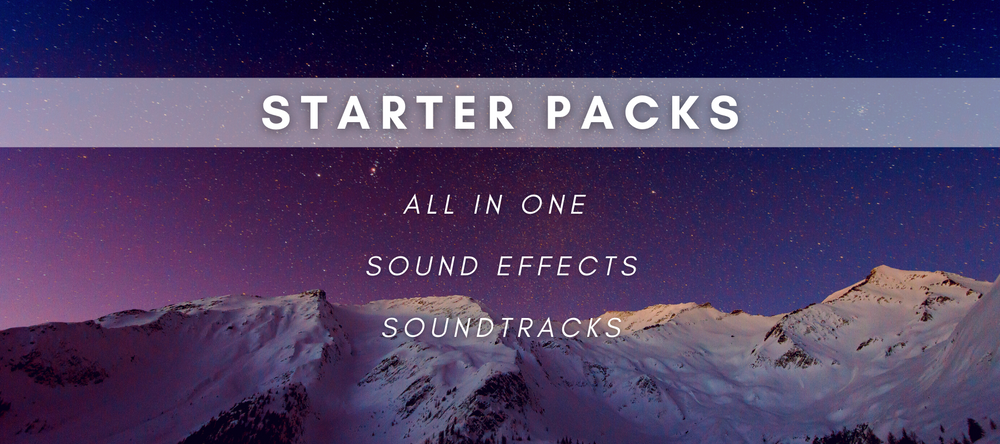 STARTER PACKS

ALL IN ONE

SOUND EFFECTS

SOUNDTRACKS